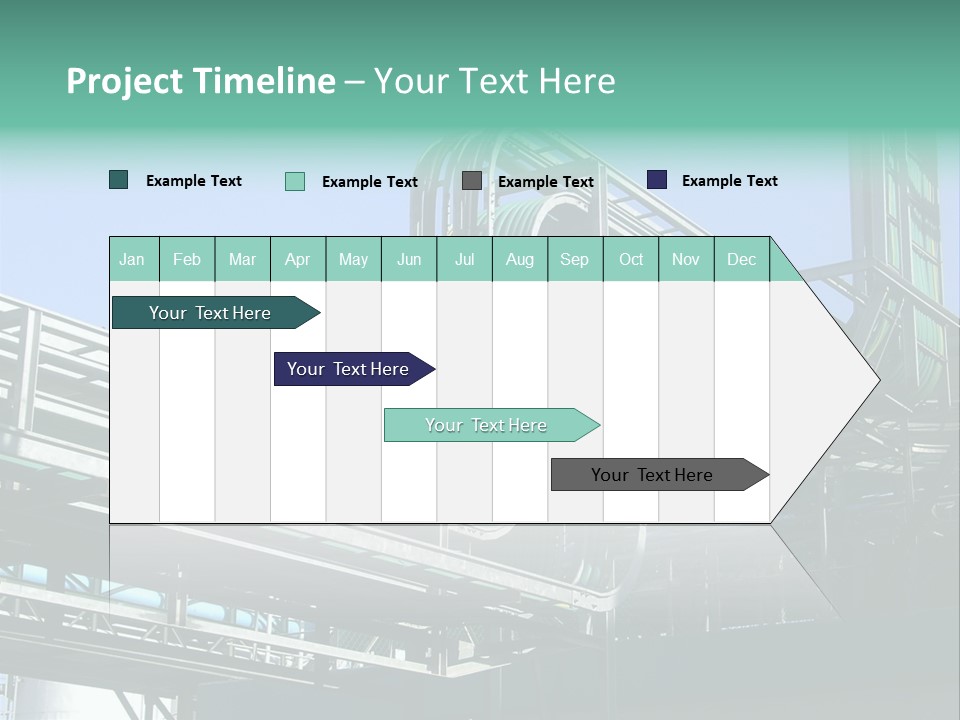 Project Timeline – Your Text Here

Example Text Example Text Example Text Example Text

| Jan | Feb | Mar | Apr | May | Jun | Jul | Aug | Sep | Oct | Nov | Dec |
|---|---|---|---|---|---|---|---|---|---|---|---|

Your Text Here

Your Text Here

Your Text Here

Your Text Here